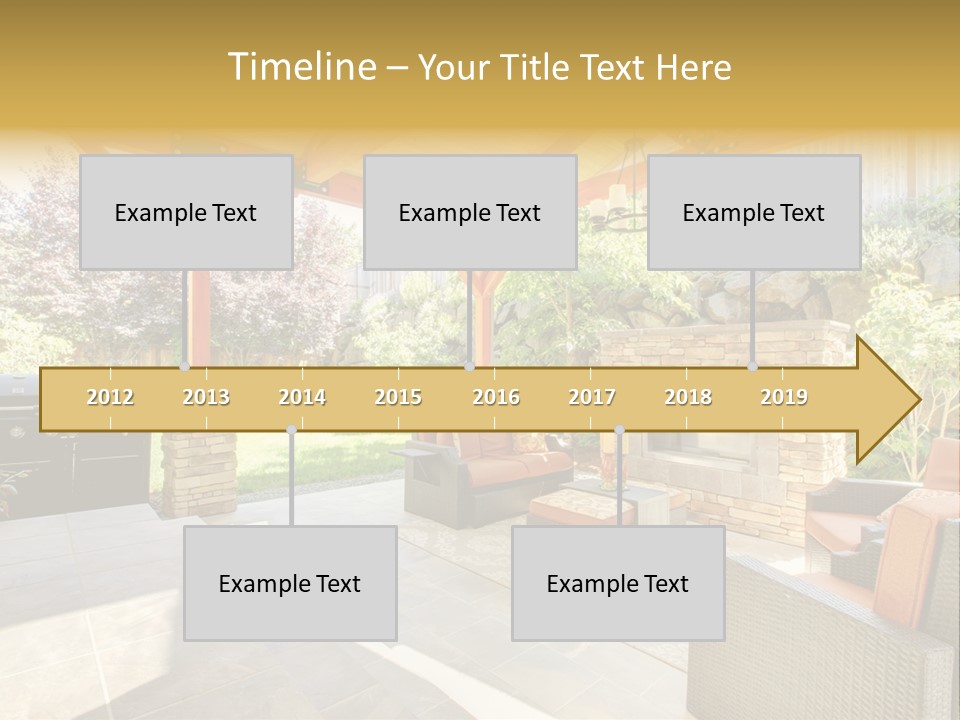 Timeline – Your Title Text Here

Example Text

Example Text

Example Text

2012 2013 2014 2015 2016 2017 2018 2019

Example Text

Example Text